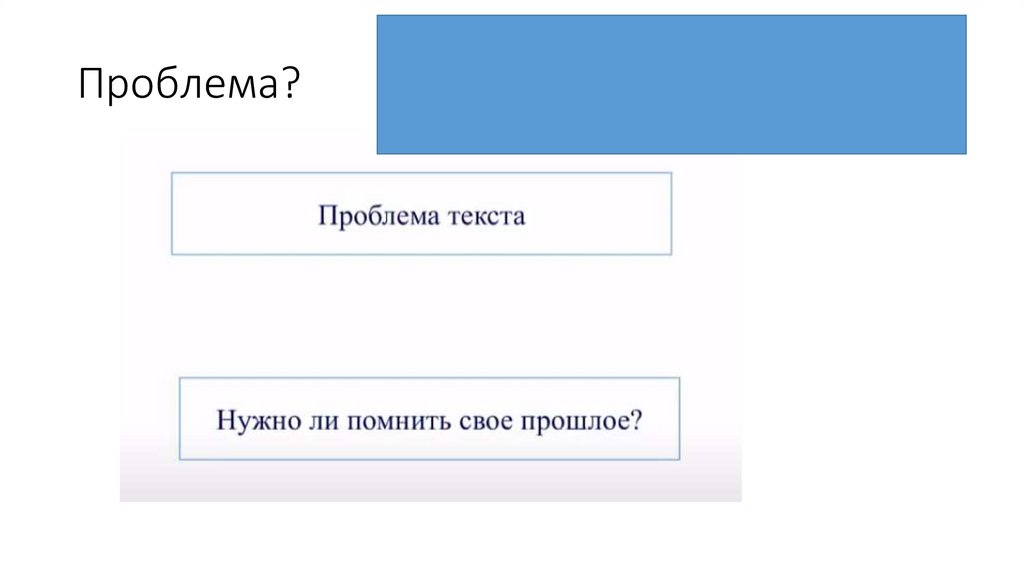 Проблема?

Проблема текста

Нужно ли помнить свое прошлое?